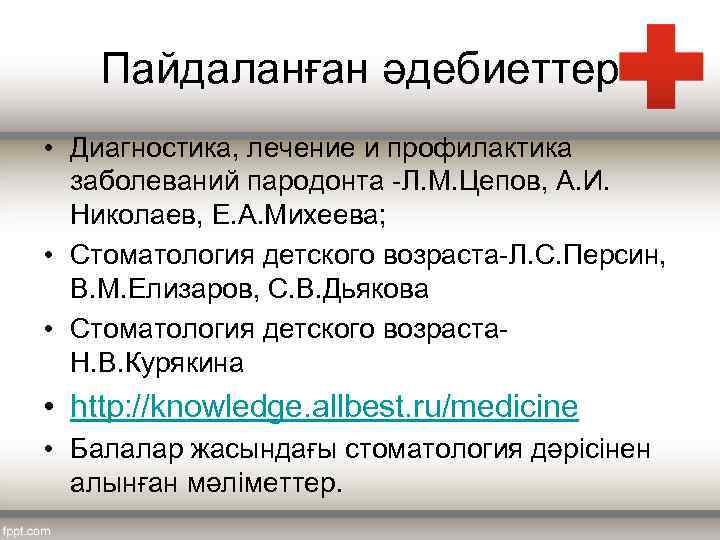 Пайдаланған әдебиеттер

• Диагностика, лечение и профилактика заболеваний пародонта -Л.М.Цепов, А.И. Николаев, Е.А.Михеева;
• Стоматология детского возраста-Л.С.Персин, В.М.Елизаров, С.В.Дьякова
• Стоматология детского возраста-Н.В.Курякина
• http://knowledge.allbest.ru/medicine
• Балалар жасындағы стоматология дәрісінен алынған мәліметтер.

fppt.com